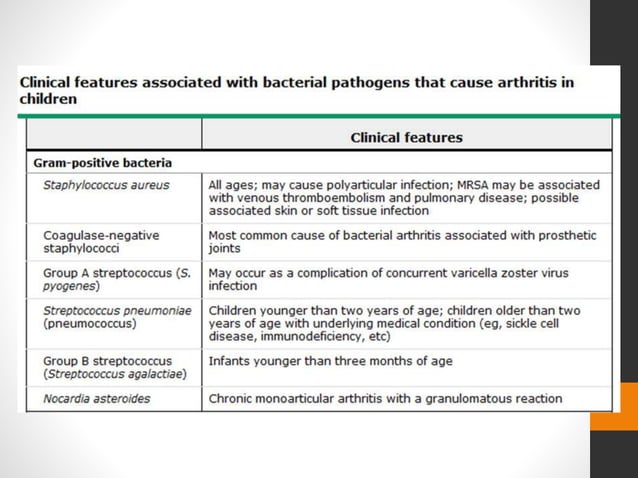 Clinical features associated with bacterial pathogens that cause arthritis in children

| | Clinical features |
|---|---|
| Gram-positive bacteria | |
| Staphylococcus aureus | All ages; may cause polyarticular infection; MRSA may be associated with venous thromboembolism and pulmonary disease; possible associated skin or soft tissue infection |
| Coagulase-negative staphylococci | Most common cause of bacterial arthritis associated with prosthetic joints |
| Group A streptococcus (S. pyogenes) | May occur as a complication of concurrent varicella zoster virus infection |
| Streptococcus pneumoniae (pneumococcus) | Children younger than two years of age; children older than two years of age with underlying medical condition (eg, sickle cell disease, immunodeficiency, etc) |
| Group B streptococcus (Streptococcus agalactiae) | Infants younger than three months of age |
| Nocardia asteroides | Chronic monoarticular arthritis with a granulomatous reaction |